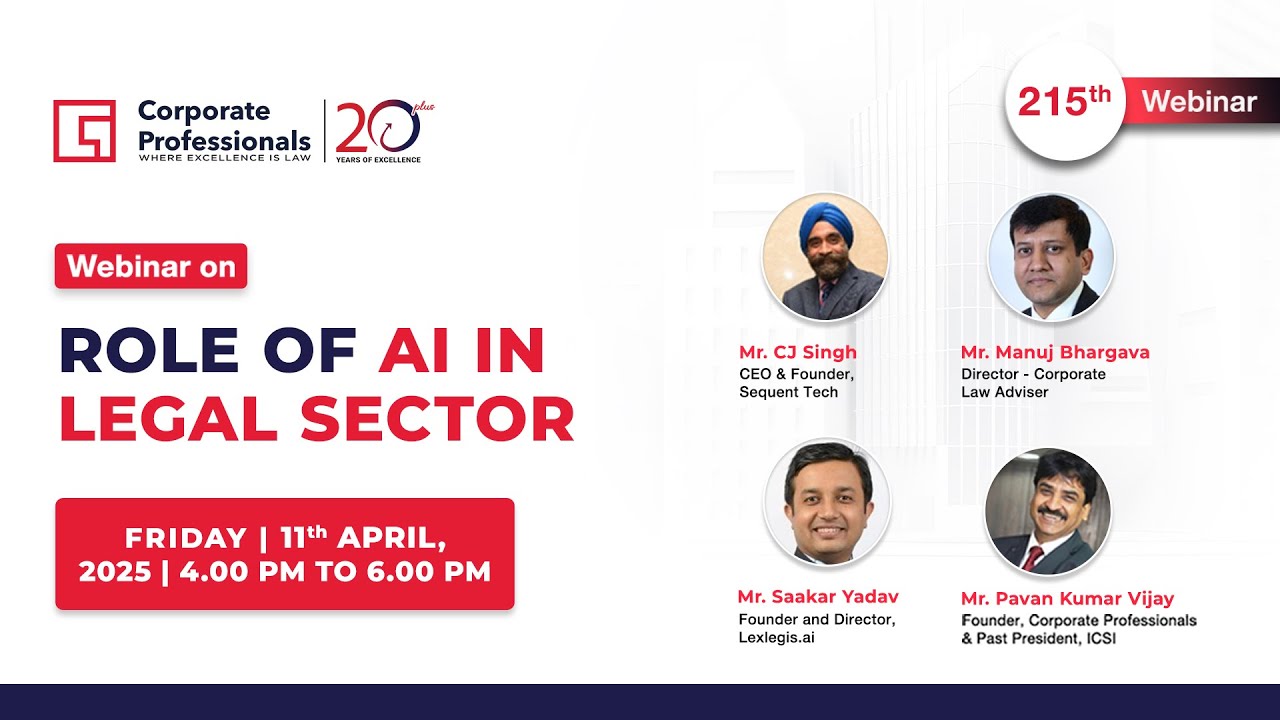 Corporate Professionals
WHERE EXCELLENCE IS LAW

20 plus
YEARS OF EXCELLENCE

215th Webinar

Webinar on

ROLE OF AI IN LEGAL SECTOR

FRIDAY | 11th APRIL, 2025 | 4.00 PM TO 6.00 PM

Mr. CJ Singh
CEO & Founder, Sequent Tech

Mr. Manuj Bhargava
Director - Corporate Law Adviser

Mr. Saakar Yadav
Founder and Director, Lexlegis.ai

Mr. Pavan Kumar Vijay
Founder, Corporate Professionals & Past President, ICSI